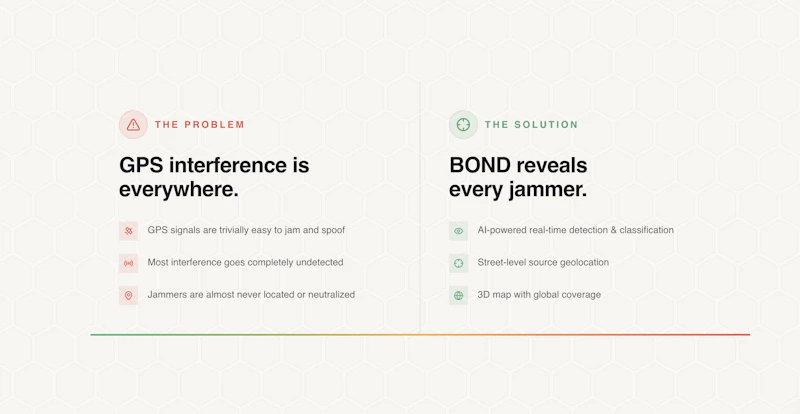 THE PROBLEM

GPS interference is everywhere.

GPS signals are trivially easy to jam and spoof

Most interference goes completely undetected

Jammers are almost never located or neutralized

THE SOLUTION

BOND reveals every jammer.

AI-powered real-time detection & classification

Street-level source geolocation

3D map with global coverage